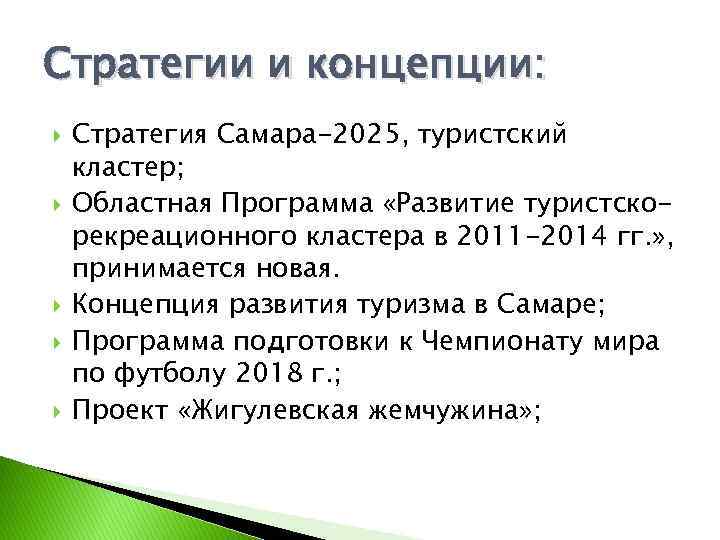 Стратегии и концепции:

Стратегия Самара-2025, туристский кластер;

Областная Программа «Развитие туристско-рекреационного кластера в 2011-2014 гг.», принимается новая.

Концепция развития туризма в Самаре;

Программа подготовки к Чемпионату мира по футболу 2018 г.;

Проект «Жигулевская жемчужина»;